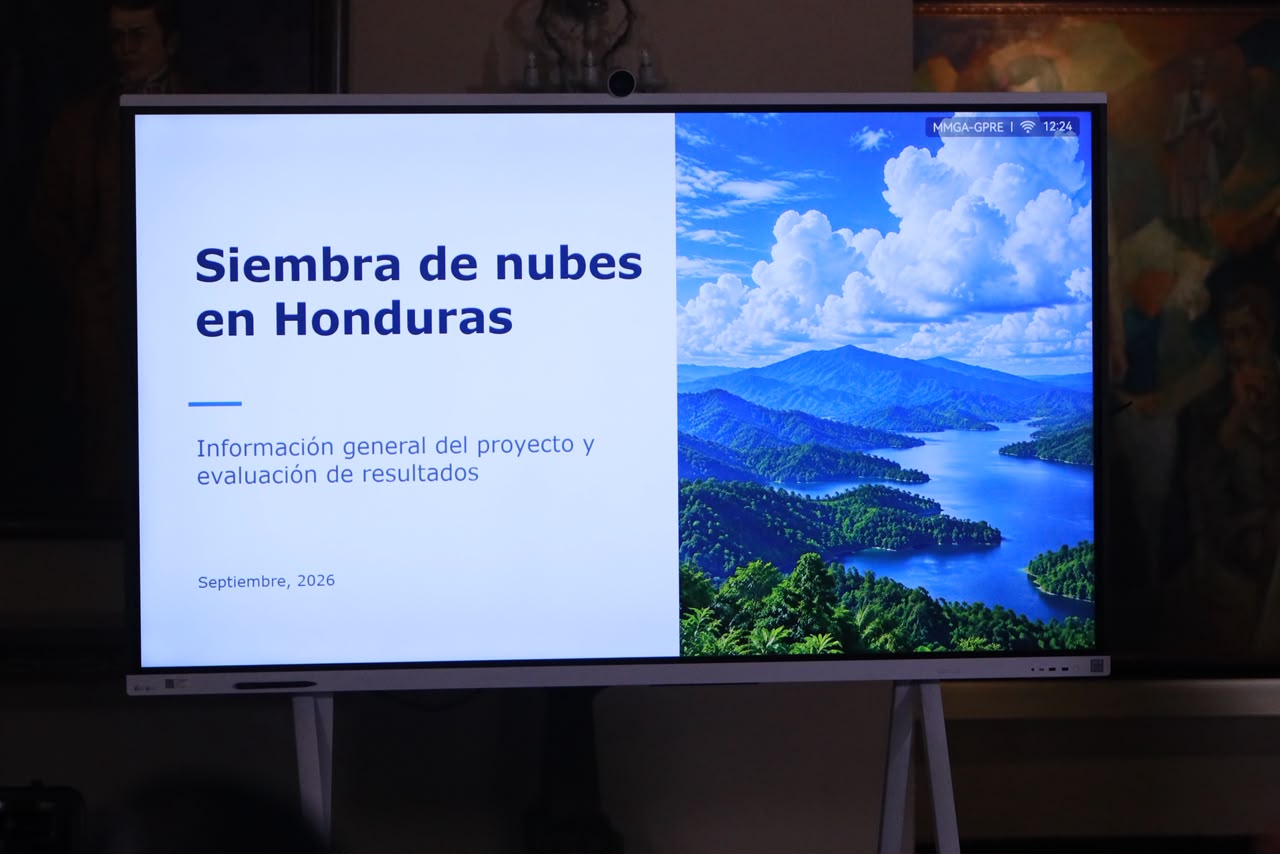 MMGA-GPRE | 12:24

Siembra de nubes en Honduras

Información general del proyecto y evaluación de resultados

Septiembre, 2026